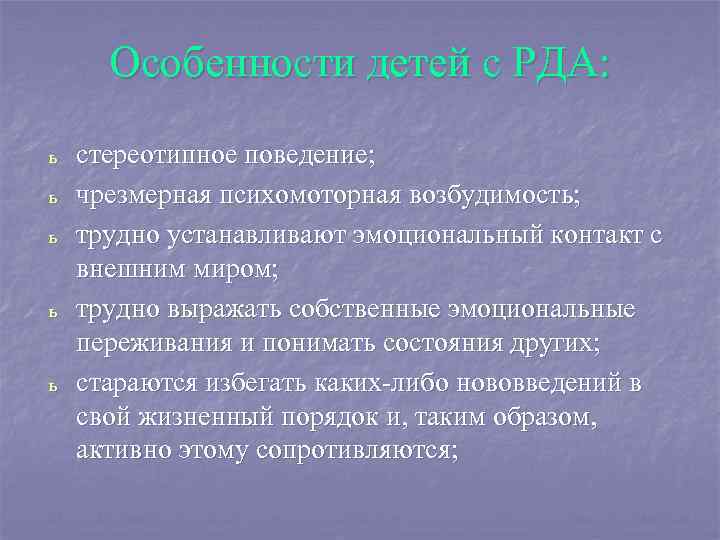 Особенности детей с РДА:

ь стереотипное поведение;

ь чрезмерная психомоторная возбудимость;

ь трудно устанавливают эмоциональный контакт с внешним миром;

ь трудно выражать собственные эмоциональные переживания и понимать состояния других;

ь стараются избегать каких-либо нововведений в свой жизненный порядок и, таким образом, активно этому сопротивляются;